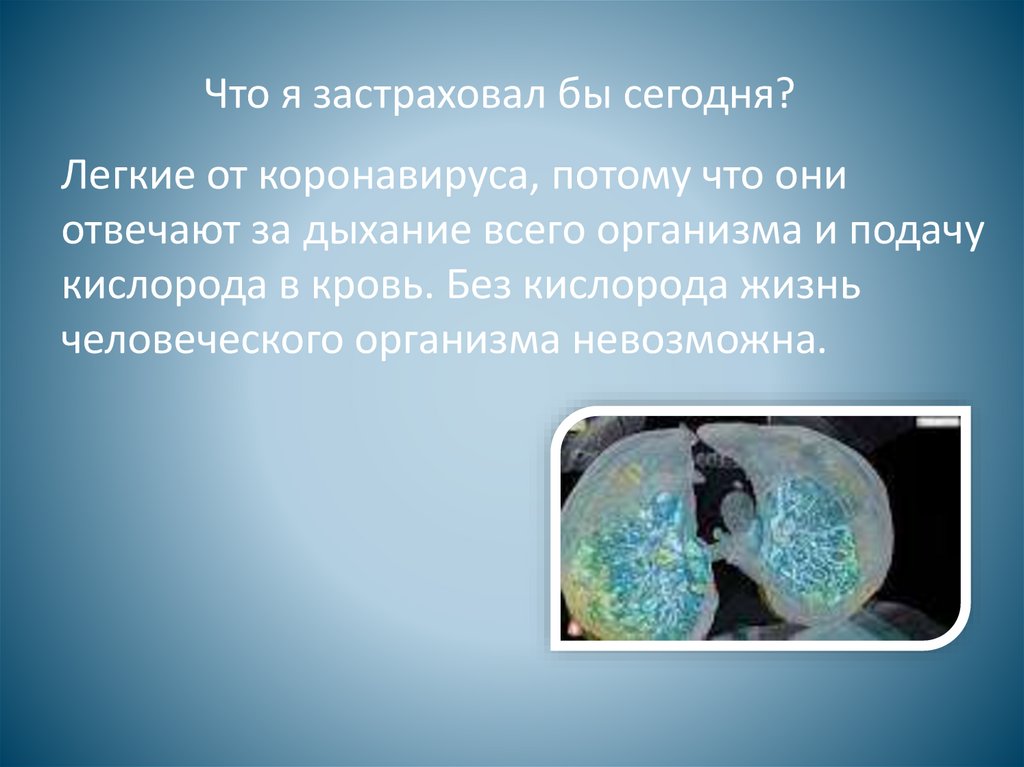 Что я застраховал бы сегодня?

Легкие от коронавируса, потому что они отвечают за дыхание всего организма и подачу кислорода в кровь. Без кислорода жизнь человеческого организма невозможна.